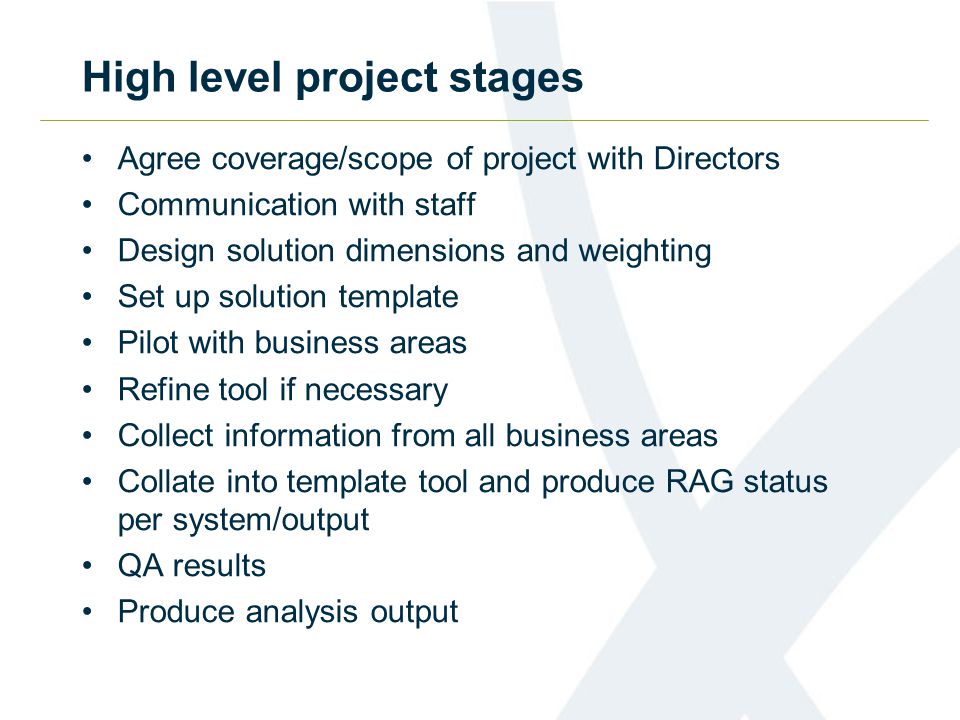 High level project stages

• Agree coverage/scope of project with Directors
• Communication with staff
• Design solution dimensions and weighting
• Set up solution template
• Pilot with business areas
• Refine tool if necessary
• Collect information from all business areas
• Collate into template tool and produce RAG status per system/output
• QA results
• Produce analysis output